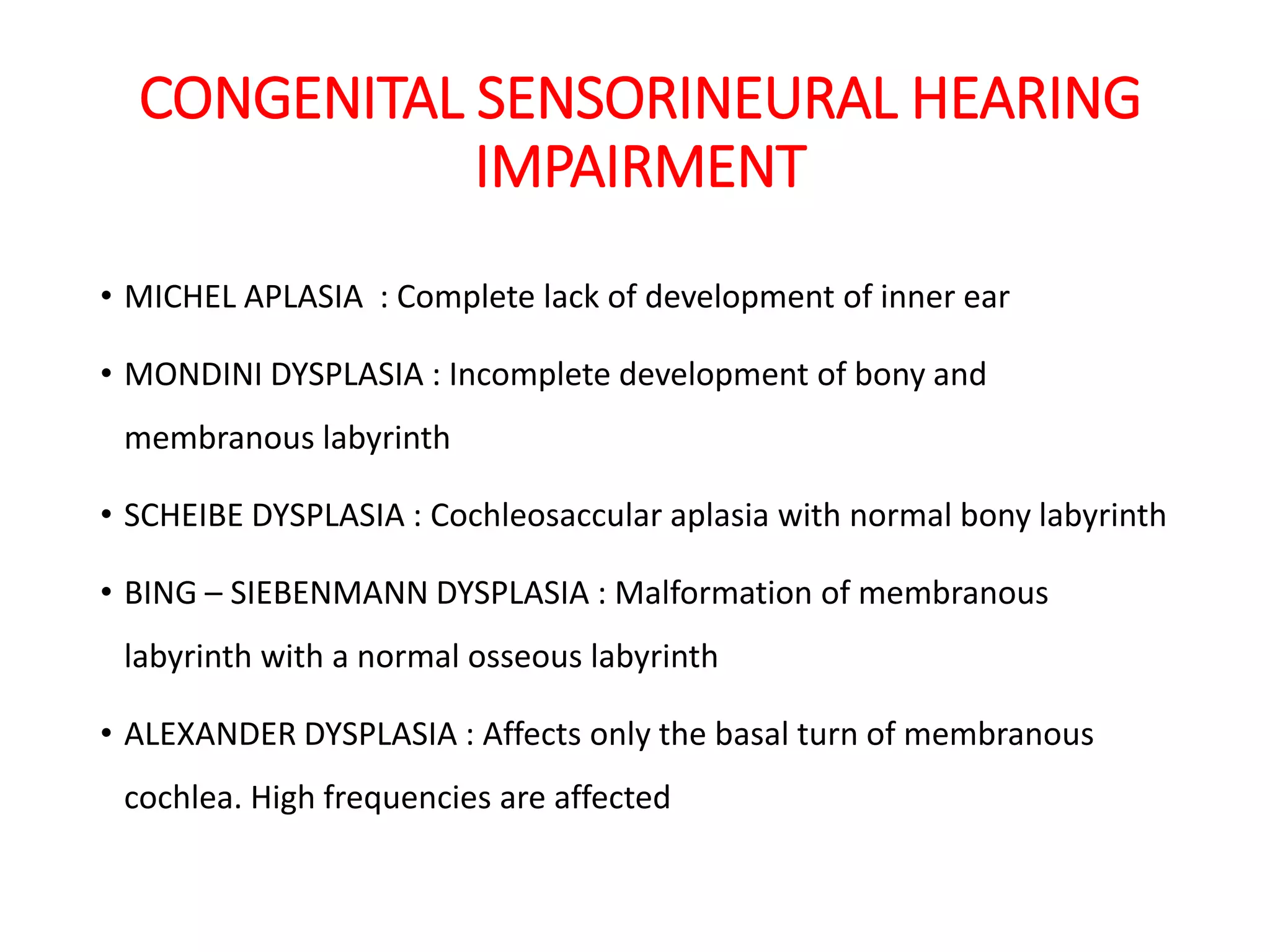 CONGENITAL SENSORINEURAL HEARING IMPAIRMENT

• MICHEL APLASIA : Complete lack of development of inner ear

• MONDINI DYSPLASIA : Incomplete development of bony and membranous labyrinth

• SCHEIBE DYSPLASIA : Cochleosaccular aplasia with normal bony labyrinth

• BING – SIEBENMANN DYSPLASIA : Malformation of membranous labyrinth with a normal osseous labyrinth

• ALEXANDER DYSPLASIA : Affects only the basal turn of membranous cochlea. High frequencies are affected